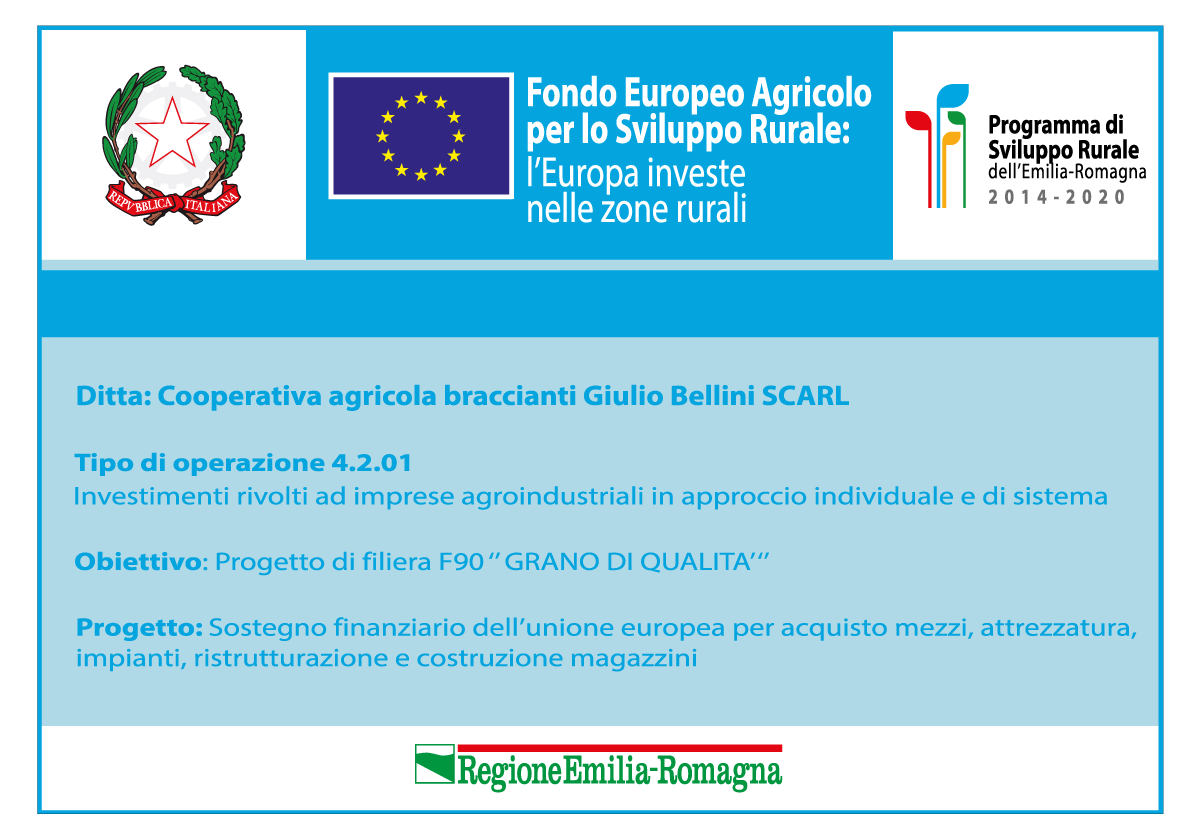 REPVBBLICA ITALIANA

Fondo Europeo Agricolo per lo Sviluppo Rurale: l'Europa investe nelle zone rurali

Programma di Sviluppo Rurale dell'Emilia-Romagna 2014-2020

Ditta: Cooperativa agricola braccianti Giulio Bellini SCARL

Tipo di operazione 4.2.01
Investimenti rivolti ad imprese agroindustriali in approccio individuale e di sistema

Obiettivo: Progetto di filiera F90 " GRANO DI QUALITA'"

Progetto: Sostegno finanziario dell'unione europea per acquisto mezzi, attrezzatura, impianti, ristrutturazione e costruzione magazzini

RegioneEmilia-Romagna